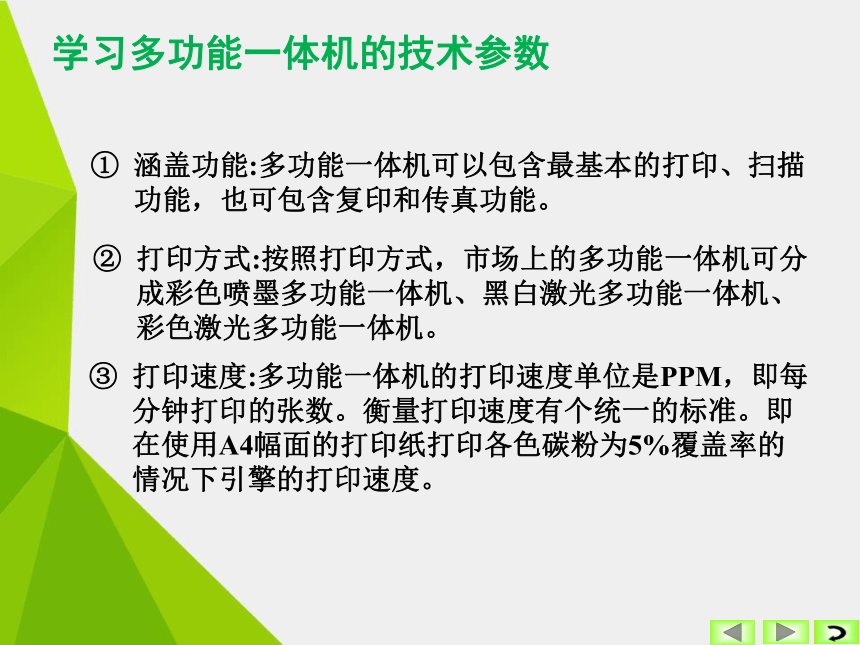 学习多功能一体机的技术参数

① 涵盖功能:多功能一体机可以包含最基本的打印、扫描功能，也可包含复印和传真功能。

② 打印方式:按照打印方式，市场上的多功能一体机可分成彩色喷墨多功能一体机、黑白激光多功能一体机、彩色激光多功能一体机。

③ 打印速度:多功能一体机的打印速度单位是PPM，即每分钟打印的张数。衡量打印速度有个统一的标准。即在使用A4幅面的打印纸打印各色碳粉为5%覆盖率的情况下引擎的打印速度。